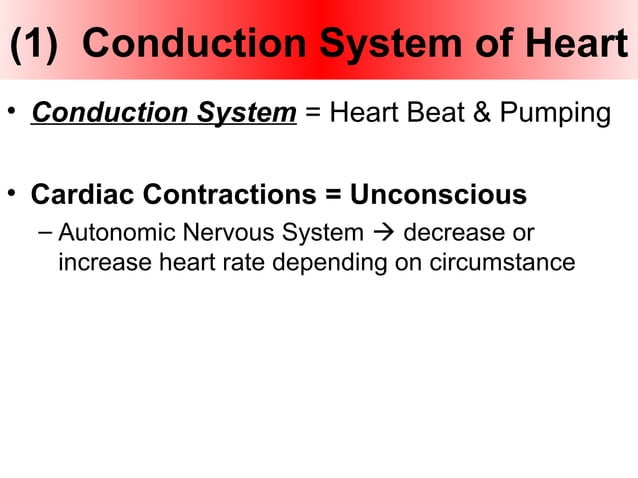 (1) Conduction System of Heart

• Conduction System = Heart Beat & Pumping

• Cardiac Contractions = Unconscious
– Autonomic Nervous System → decrease or increase heart rate depending on circumstance